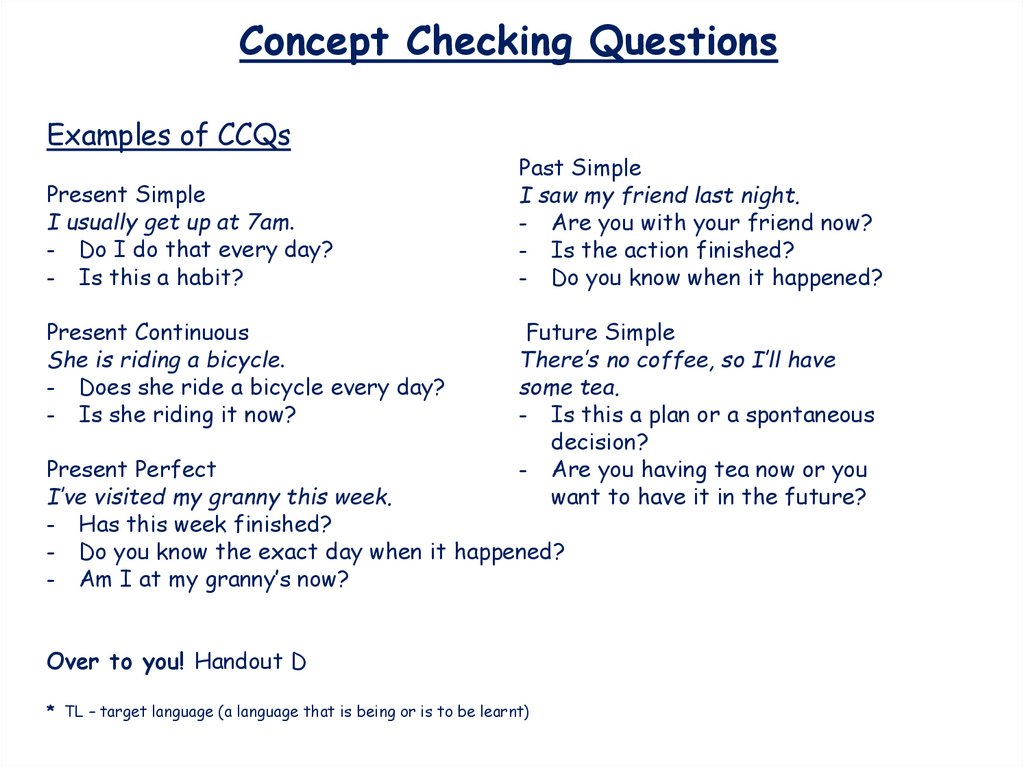 Concept Checking Questions

Examples of CCQs

Present Simple
I usually get up at 7am.
- Do I do that every day?
- Is this a habit?

Present Continuous
She is riding a bicycle.
- Does she ride a bicycle every day?
- Is she riding it now?

Present Perfect
I've visited my granny this week.
- Has this week finished?
- Do you know the exact day when it happened?
- Am I at my granny's now?

Past Simple
I saw my friend last night.
- Are you with your friend now?
- Is the action finished?
- Do you know when it happened?

Future Simple
There's no coffee, so I'll have some tea.
- Is this a plan or a spontaneous decision?
- Are you having tea now or you want to have it in the future?

Over to you! Handout D

* TL – target language (a language that is being or is to be learnt)